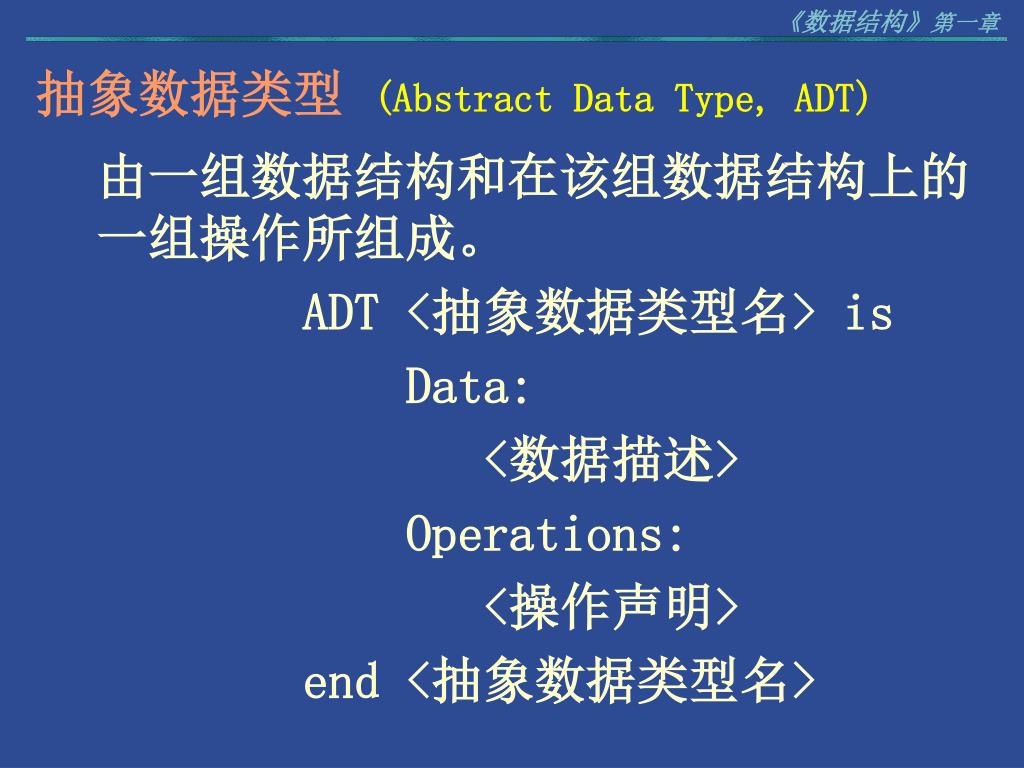 《数据结构》第一章

抽象数据类型 (Abstract Data Type, ADT)

由一组数据结构和在该组数据结构上的一组操作所组成。

ADT <抽象数据类型名> is
Data:
<数据描述>
Operations:
<操作声明>
end <抽象数据类型名>